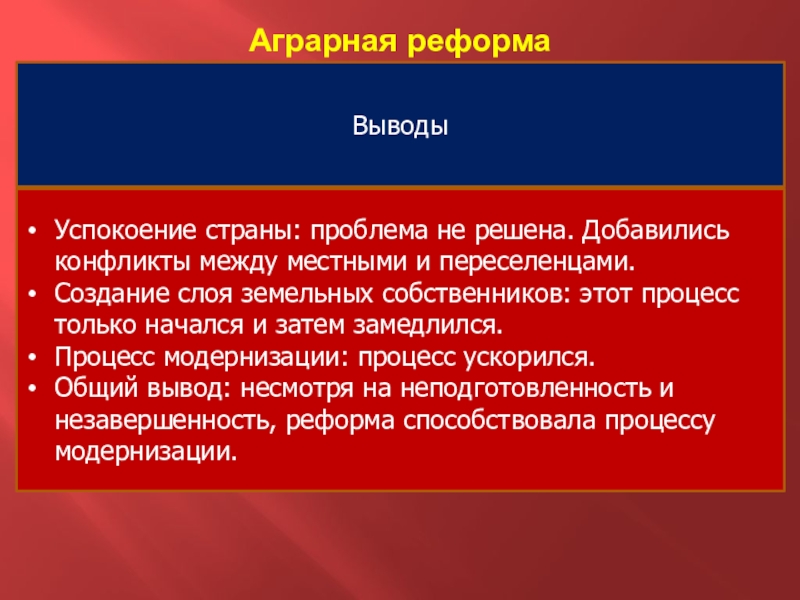 Аграрная реформа

Выводы

• Успокоение страны: проблема не решена. Добавились конфликты между местными и переселенцами.
• Создание слоя земельных собственников: этот процесс только начался и затем замедлился.
• Процесс модернизации: процесс ускорился.
• Общий вывод: несмотря на неподготовленность и незавершенность, реформа способствовала процессу модернизации.